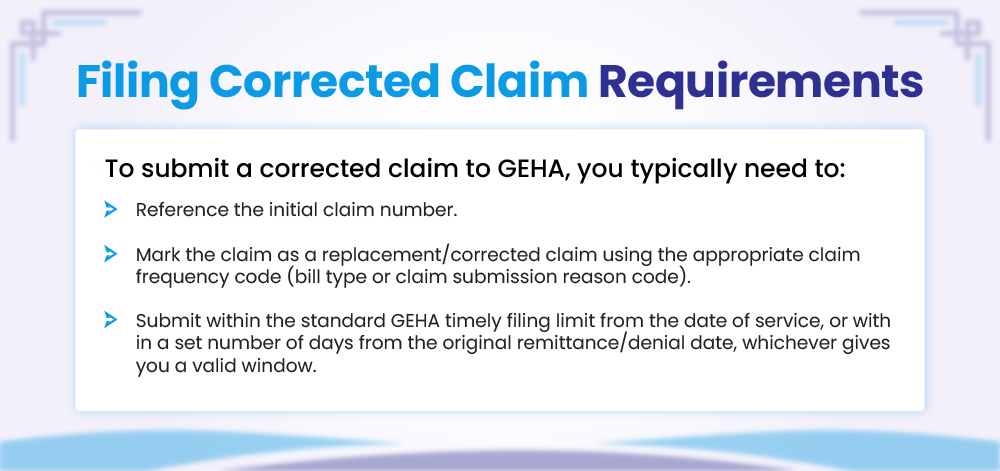 Filing Corrected Claim Requirements

To submit a corrected claim to GEHA, you typically need to:

Reference the initial claim number.

Mark the claim as a replacement/corrected claim using the appropriate claim frequency code (bill type or claim submission reason code).

Submit within the standard GEHA timely filing limit from the date of service, or with in a set number of days from the original remittance/denial date, whichever gives you a valid window.